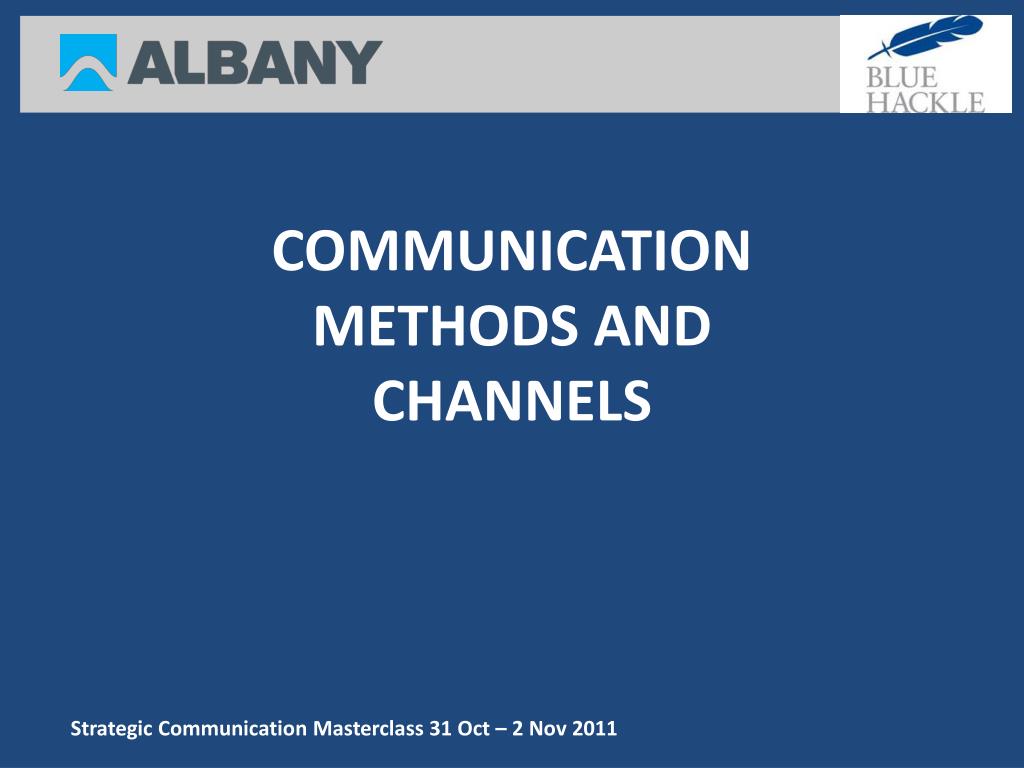 ALBANY

BLUE HACKLE

COMMUNICATION METHODS AND CHANNELS

Strategic Communication Masterclass 31 Oct – 2 Nov 2011